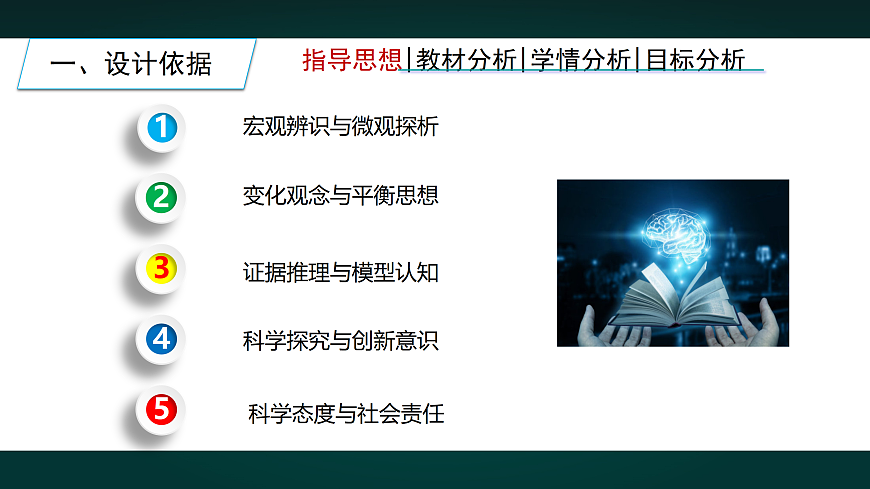 一、设计依据

指导思想|教材分析|学情分析|目标分析

1 宏观辨识与微观探析

2 变化观念与平衡思想

3 证据推理与模型认知

4 科学探究与创新意识

5 科学态度与社会责任